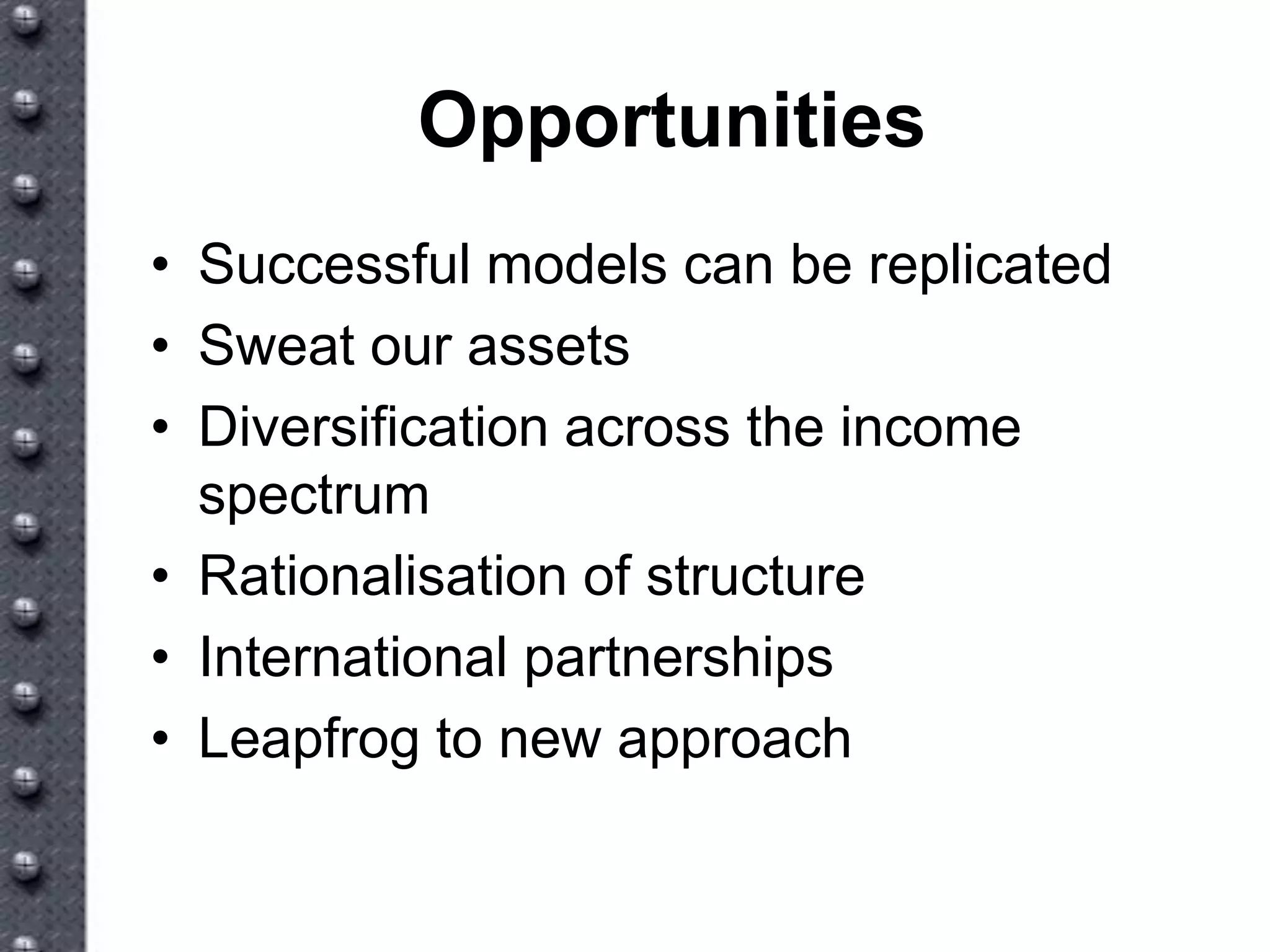 Opportunities

• Successful models can be replicated
• Sweat our assets
• Diversification across the income spectrum
• Rationalisation of structure
• International partnerships
• Leapfrog to new approach